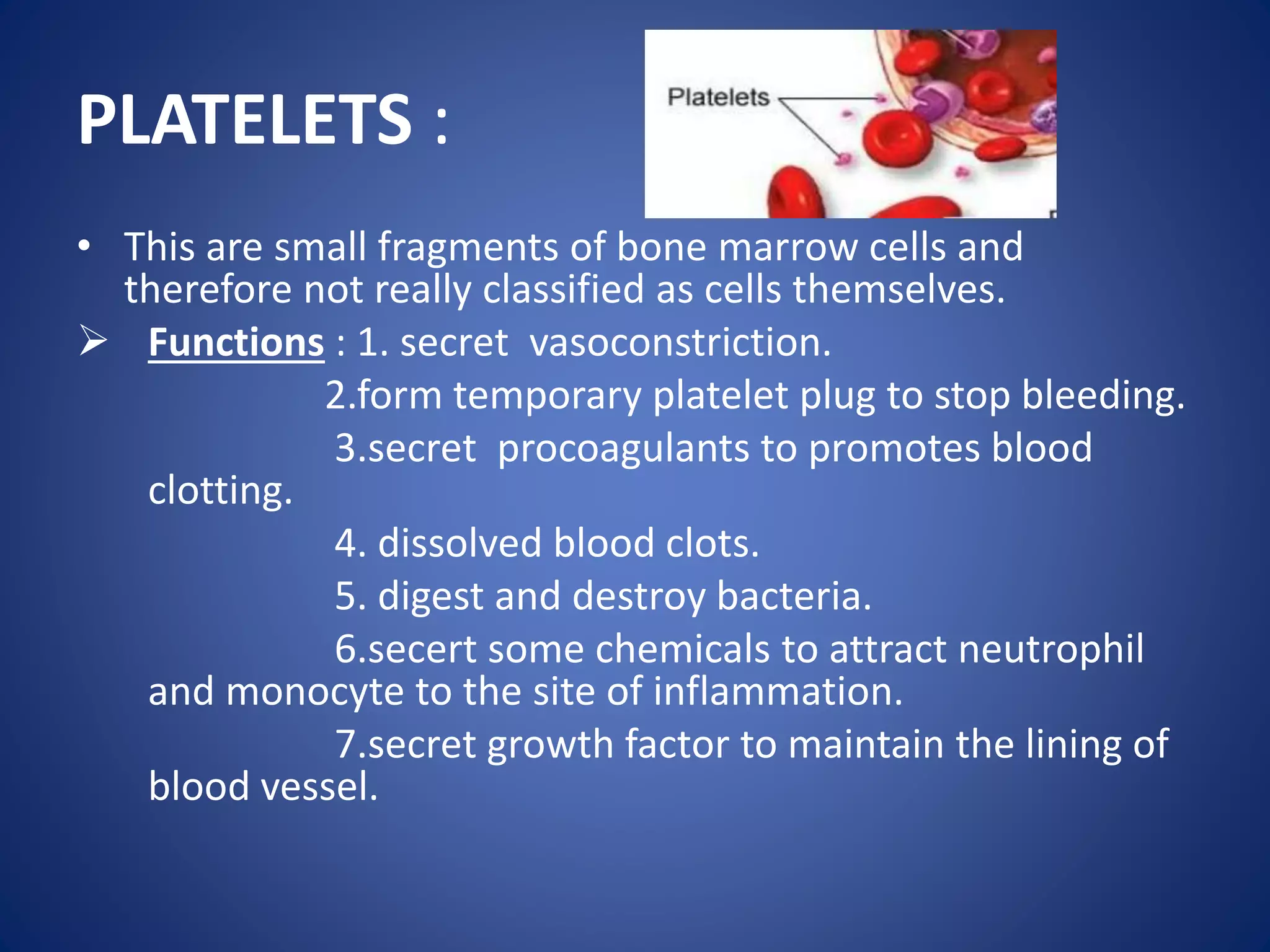 PLATELETS :

Platelets

• This are small fragments of bone marrow cells and therefore not really classified as cells themselves.

➢ Functions : 1. secret vasoconstriction.
2.form temporary platelet plug to stop bleeding.
3.secret procoagulants to promotes blood clotting.
4. dissolved blood clots.
5. digest and destroy bacteria.
6.secert some chemicals to attract neutrophil and monocyte to the site of inflammation.
7.secret growth factor to maintain the lining of blood vessel.